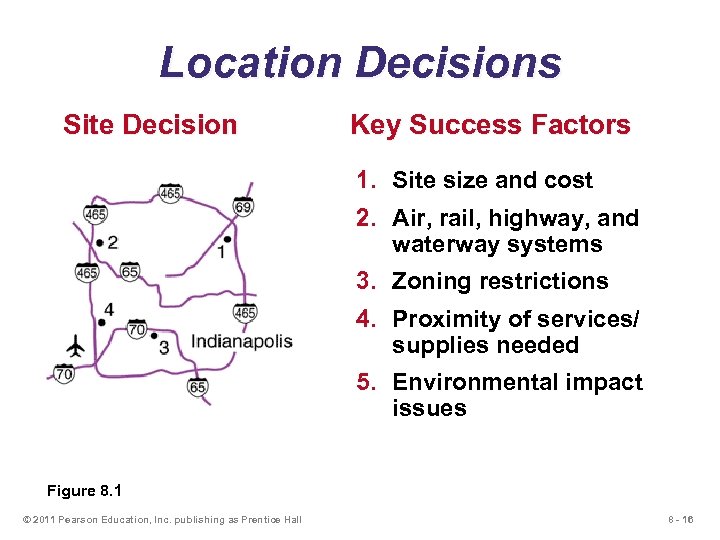 Location Decisions

Site Decision

465
465
69
2
1
465
65
4
465
70
3
Indianapolis
70
65

Key Success Factors

1. Site size and cost
2. Air, rail, highway, and waterway systems
3. Zoning restrictions
4. Proximity of services/ supplies needed
5. Environmental impact issues

Figure 8.1

© 2011 Pearson Education, Inc. publishing as Prentice Hall

8 - 16